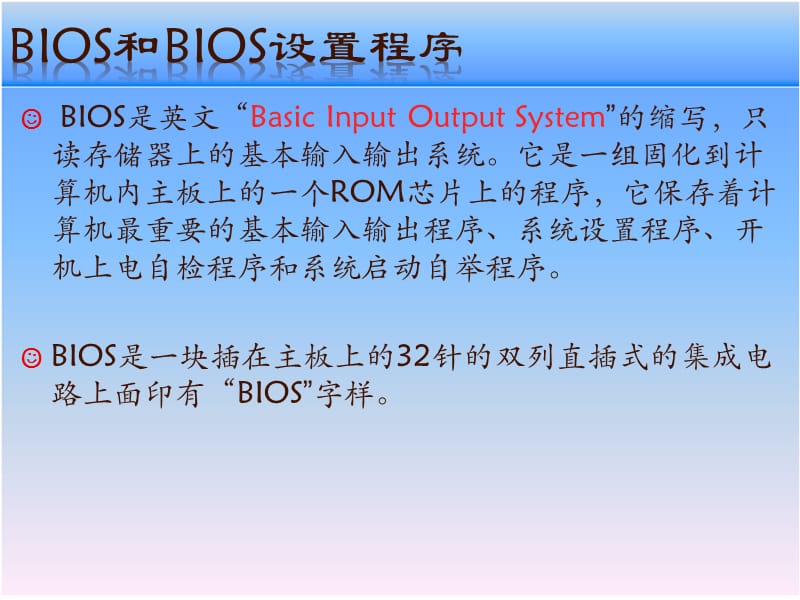 BIOS和BIOS设置程序

☺ BIOS是英文“Basic Input Output System”的缩写，只读存储器上的基本输入输出系统。它是一组固化到计算机内主板上的一个ROM芯片上的程序，它保存着计算机最重要的基本输入输出程序、系统设置程序、开机上电自检程序和系统启动自举程序。

☺ BIOS是一块插在主板上的32针的双列直插式的集成电路上面印有“BIOS”字样。